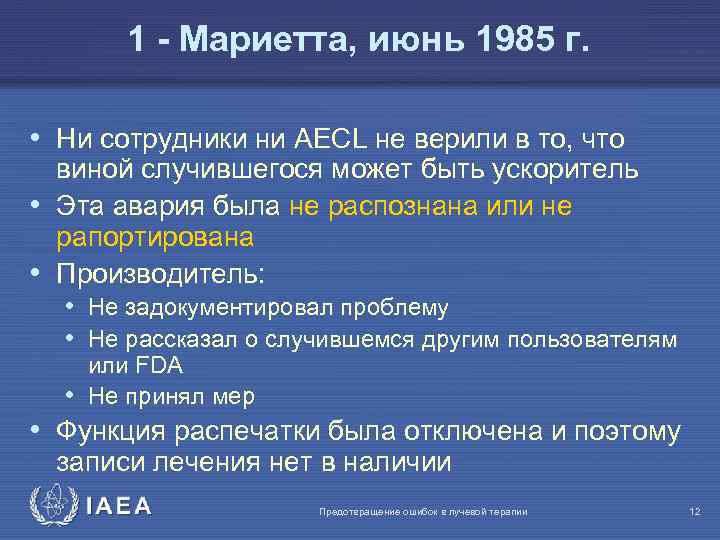 1 - Мариетта, июнь 1985 г.

• Ни сотрудники ни AECL не верили в то, что виной случившегося может быть ускоритель
• Эта авария была не распознана или не рапортирована
• Производитель:
  • Не задокументировал проблему
  • Не рассказал о случившемся другим пользователям или FDA
  • Не принял мер
• Функция распечатки была отключена и поэтому записи лечения нет в наличии

IAEA

Предотвращение ошибок в лучевой терапии

12